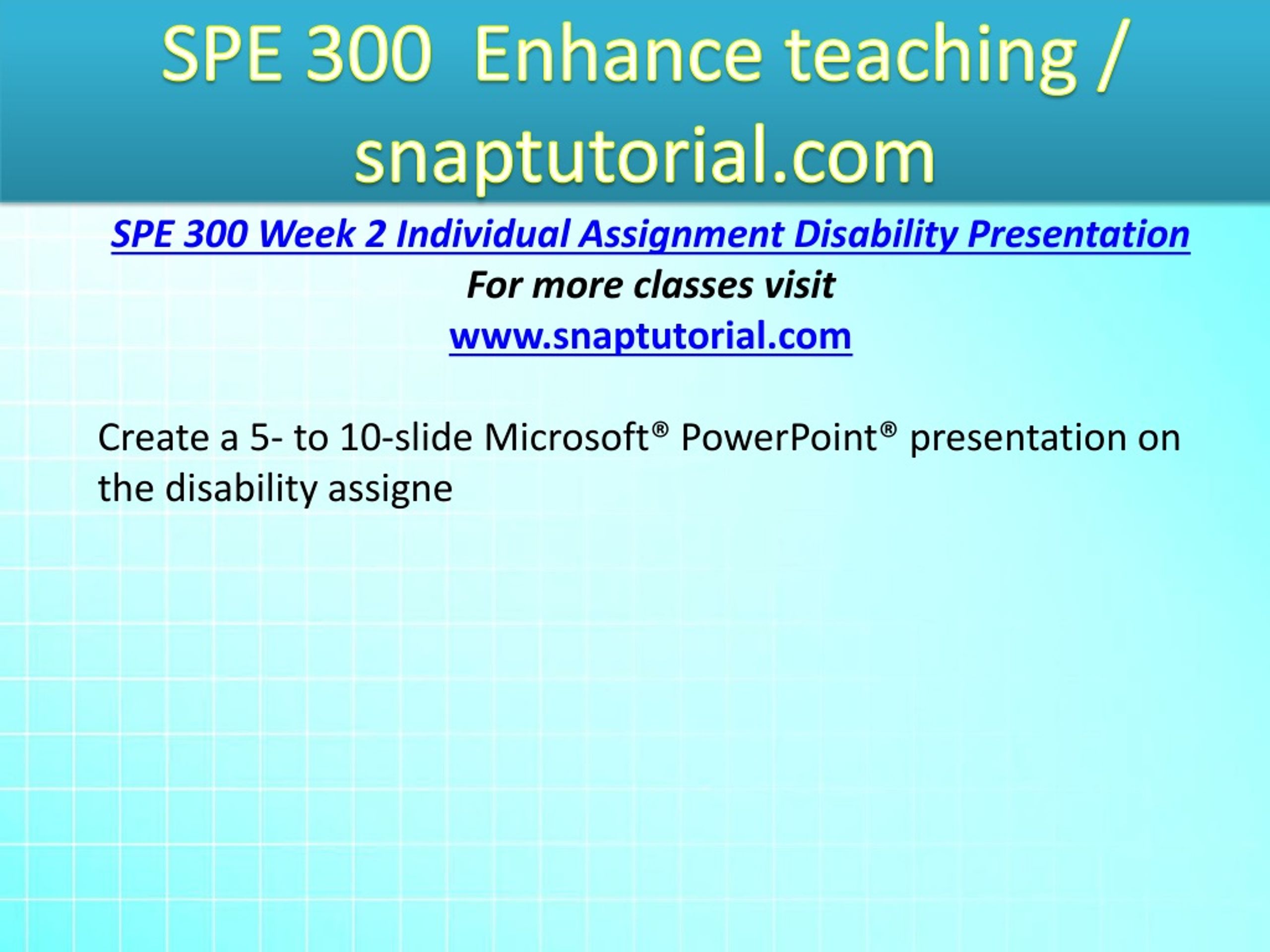 SPE 300 Enhance teaching / snaptutorial.com

SPE 300 Week 2 Individual Assignment Disability Presentation

For more classes visit

www.snaptutorial.com

Create a 5- to 10-slide Microsoft® PowerPoint® presentation on the disability assigne